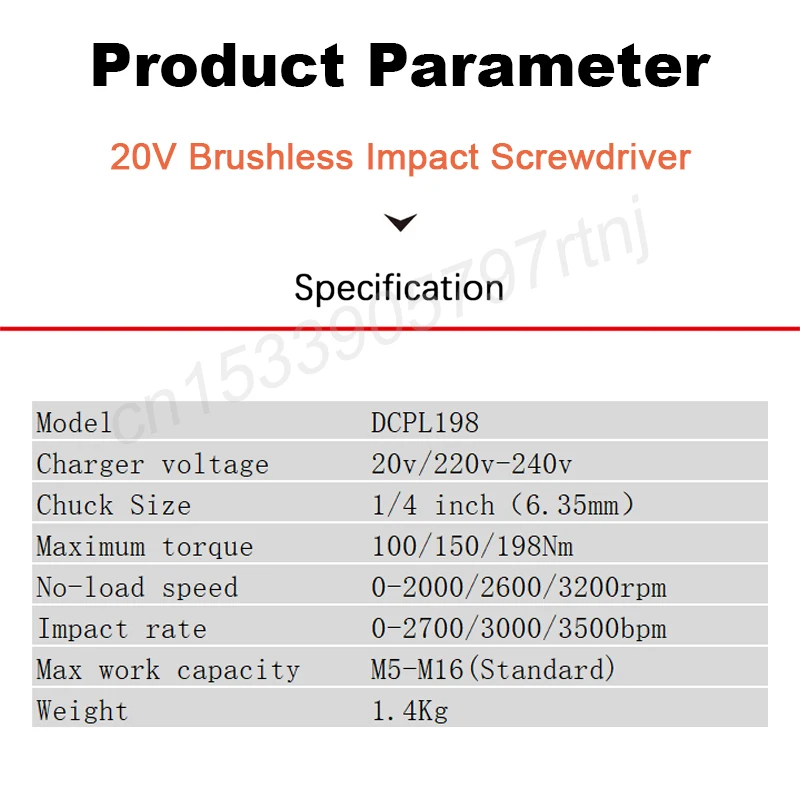 Product Parameter

20V Brushless Impact Screwdriver

Specification

cn1533905797rtnj

| Model | DCPL198 |
|---|---|
| Charger voltage | 20v/220v-240v |
| Chuck Size | 1/4 inch (6.35mm) |
| Maximum torque | 100/150/198Nm |
| No-load speed | 0-2000/2600/3200rpm |
| Impact rate | 0-2700/3000/3500bpm |
| Max work capacity | M5-M16(Standard) |
| Weight | 1.4Kg |